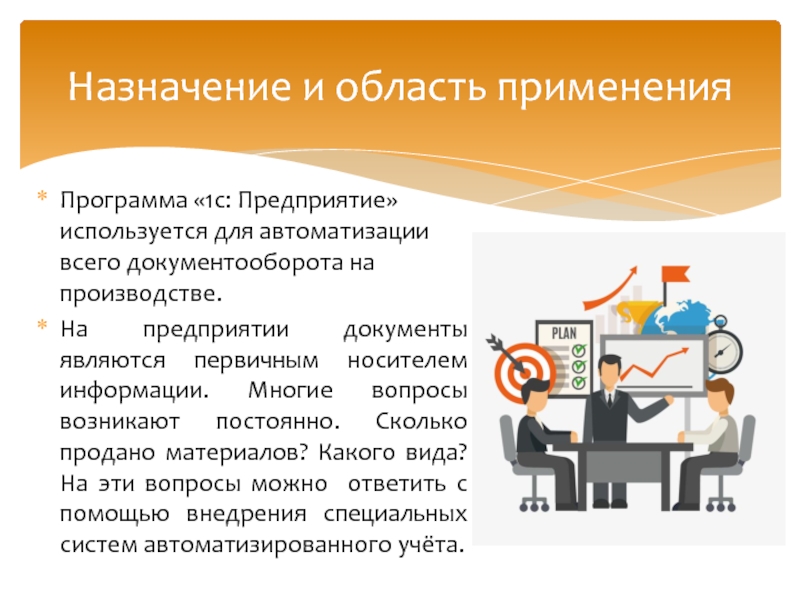 Назначение и область применения

Программа «1с: Предприятие» используется для автоматизации всего документооборота на производстве.

На предприятии документы являются первичным носителем информации. Многие вопросы возникают постоянно. Сколько продано материалов? Какого вида? На эти вопросы можно ответить с помощью внедрения специальных систем автоматизированного учёта.

PLAN